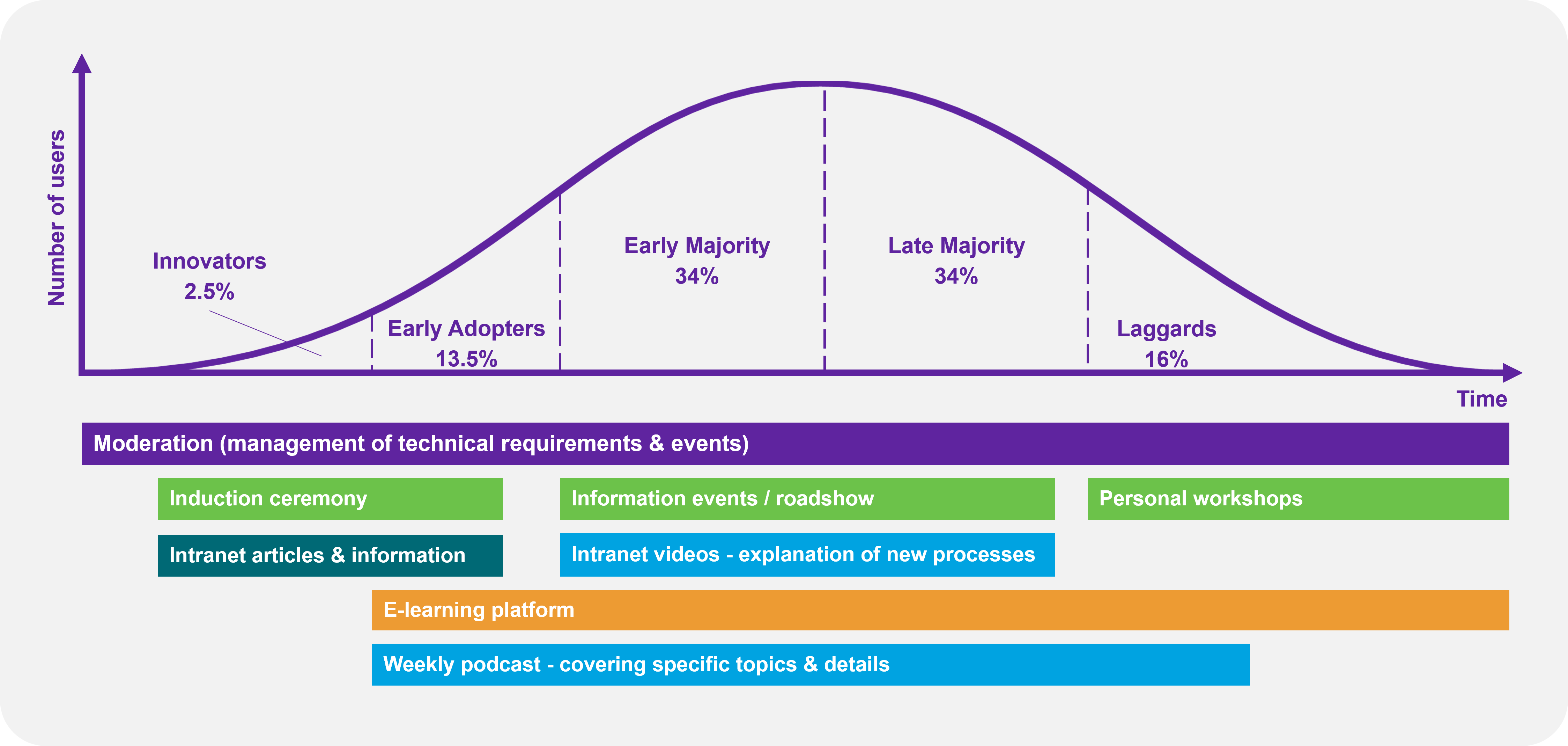 Number of users

Innovators
2.5%

Early Adopters
13.5%

Early Majority
34%

Late Majority
34%

Laggards
16%

Time

Moderation (management of technical requirements & events)

Induction ceremony

Information events / roadshow

Personal workshops

Intranet articles & information

Intranet videos - explanation of new processes

E-learning platform

Weekly podcast - covering specific topics & details